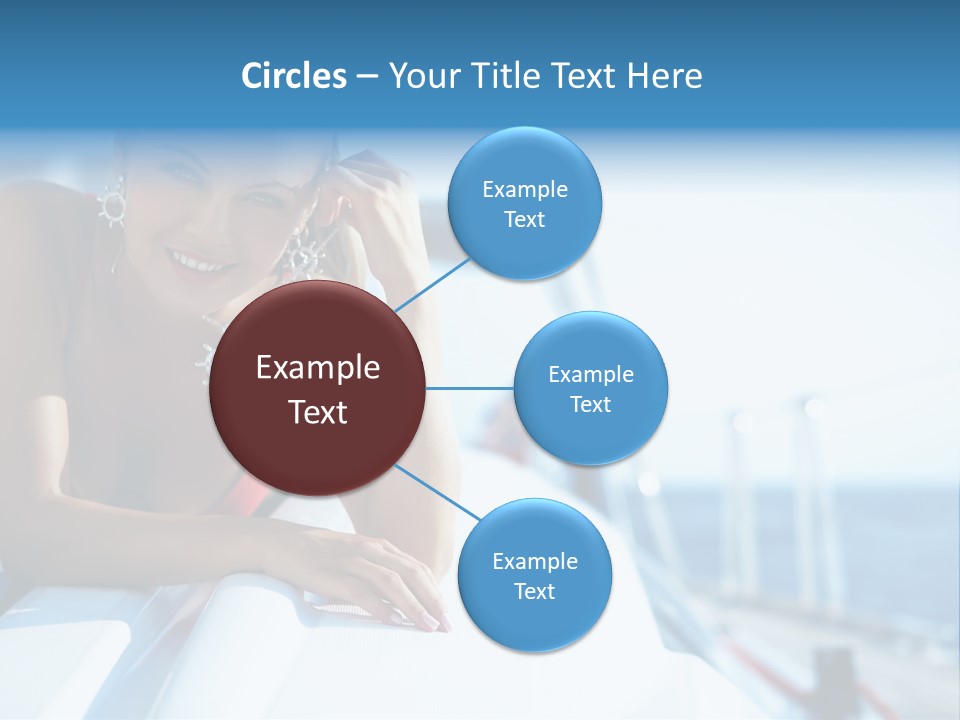 Circles – Your Title Text Here

Example Text

Example Text

Example Text

Example Text